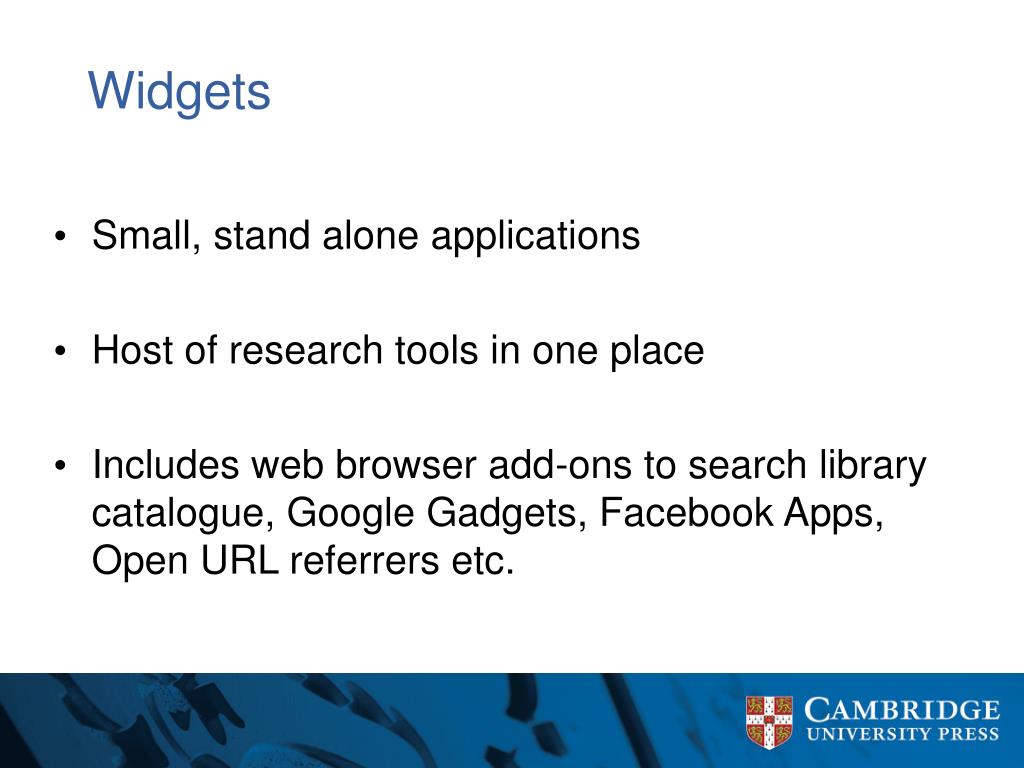 Widgets

• Small, stand alone applications

• Host of research tools in one place

• Includes web browser add-ons to search library catalogue, Google Gadgets, Facebook Apps, Open URL referrers etc.

CAMBRIDGE
UNIVERSITY PRESS